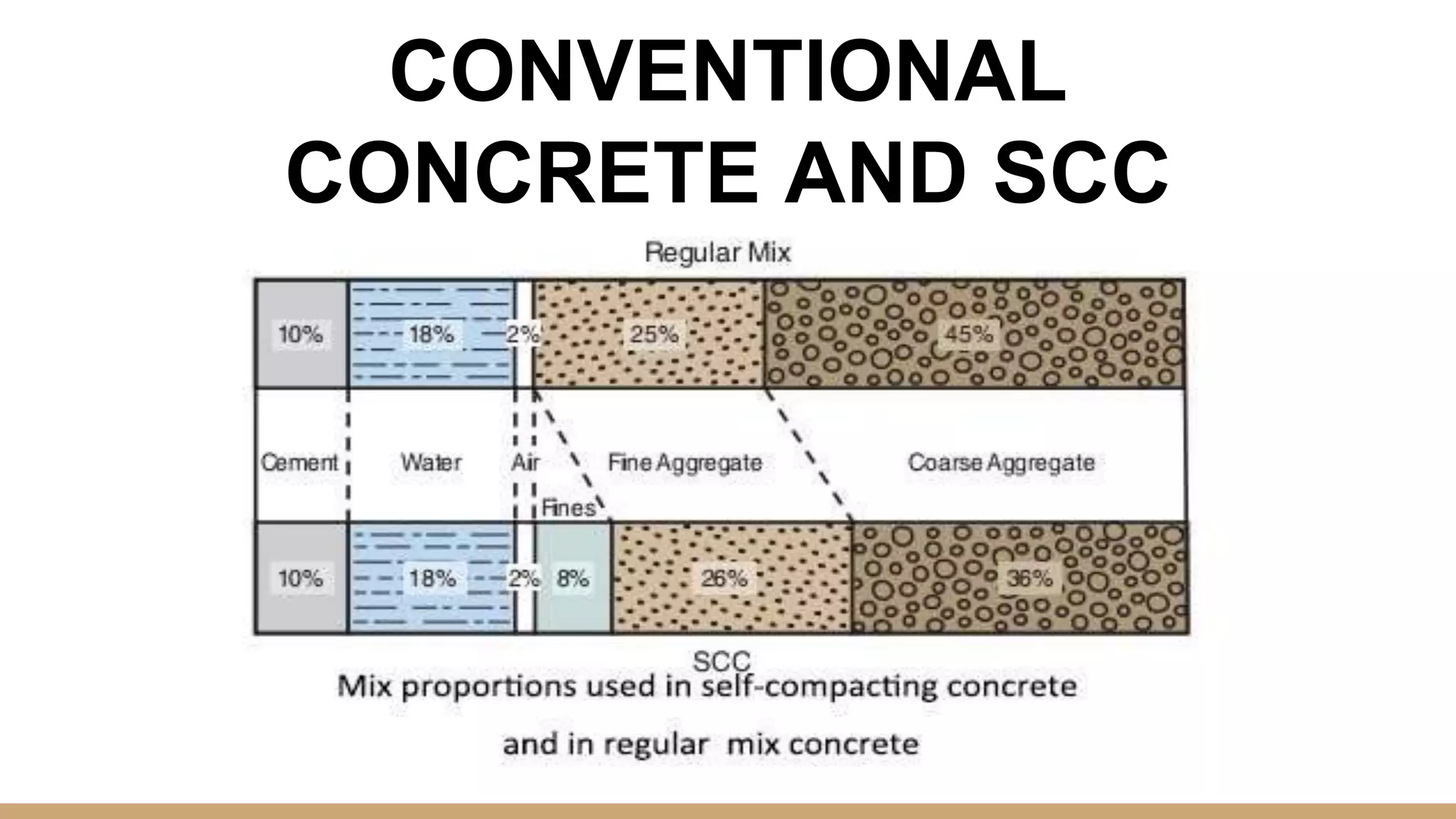 CONVENTIONAL CONCRETE AND SCC

Regular Mix

10%
18%
2%
25%
45%

Cement
Water
Air
Fine Aggregate
Coarse Aggregate
Fines

10%
18%
2%
8%
26%
36%

SCC

Mix proportions used in self-compacting concrete

and in regular mix concrete